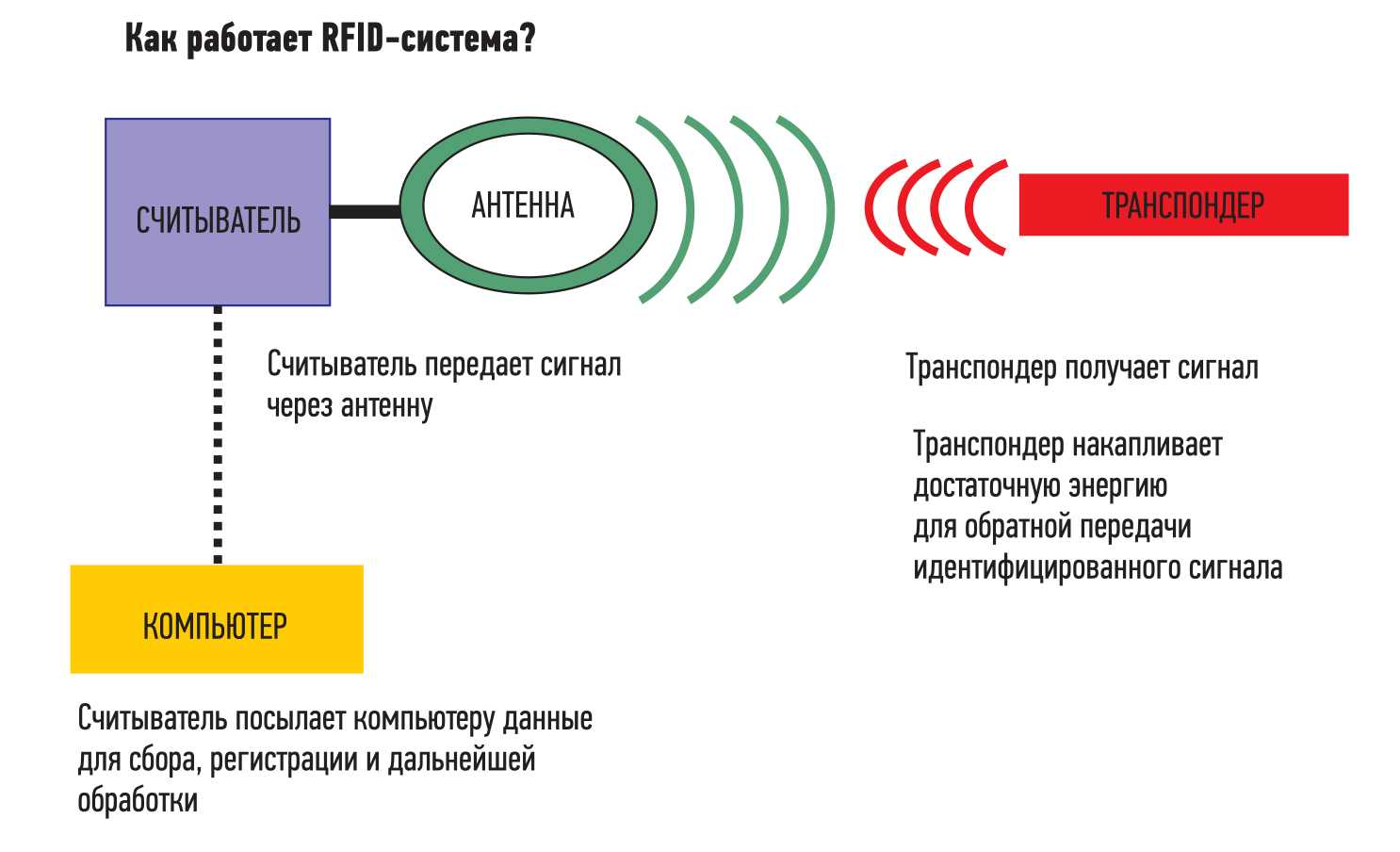 Как работает RFID-система?

СЧИТЫВАТЕЛЬ

АНТЕННА

ТРАНСПОНДЕР

Считыватель передает сигнал через антенну

Транспондер получает сигнал

Транспондер накапливает достаточную энергию для обратной передачи идентифицированного сигнала

КОМПЬЮТЕР

Считыватель посылает компьютеру данные для сбора, регистрации и дальнейшей обработки